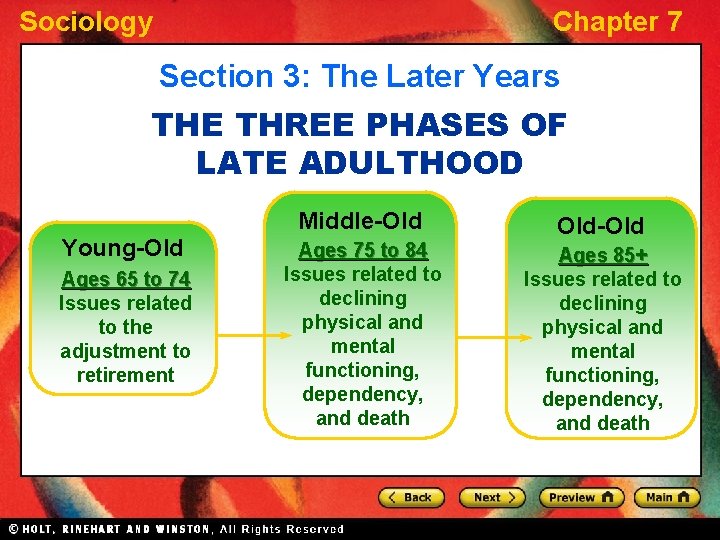 Sociology

Chapter 7

Section 3: The Later Years

THE THREE PHASES OF LATE ADULTHOOD

Young-Old
Ages 65 to 74
Issues related to the adjustment to retirement

Middle-Old
Ages 75 to 84
Issues related to declining physical and mental functioning, dependency, and death

Old-Old
Ages 85+
Issues related to declining physical and mental functioning, dependency, and death

Back

Next

Preview

Main

© HOLT, RINEHART AND WINSTON, All Rights Reserved